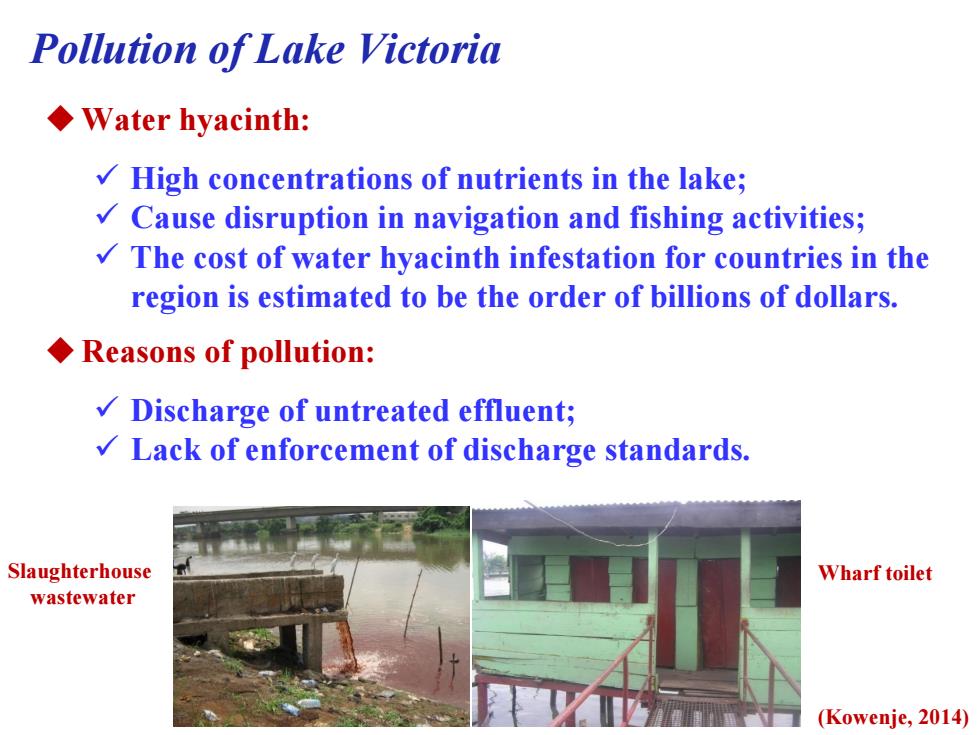 Pollution of Lake Victoria

◆ Water hyacinth:

✓ High concentrations of nutrients in the lake;
✓ Cause disruption in navigation and fishing activities;
✓ The cost of water hyacinth infestation for countries in the region is estimated to be the order of billions of dollars.

◆ Reasons of pollution:

✓ Discharge of untreated effluent;
✓ Lack of enforcement of discharge standards.

Slaughterhouse wastewater

Wharf toilet

(Kowenje, 2014)